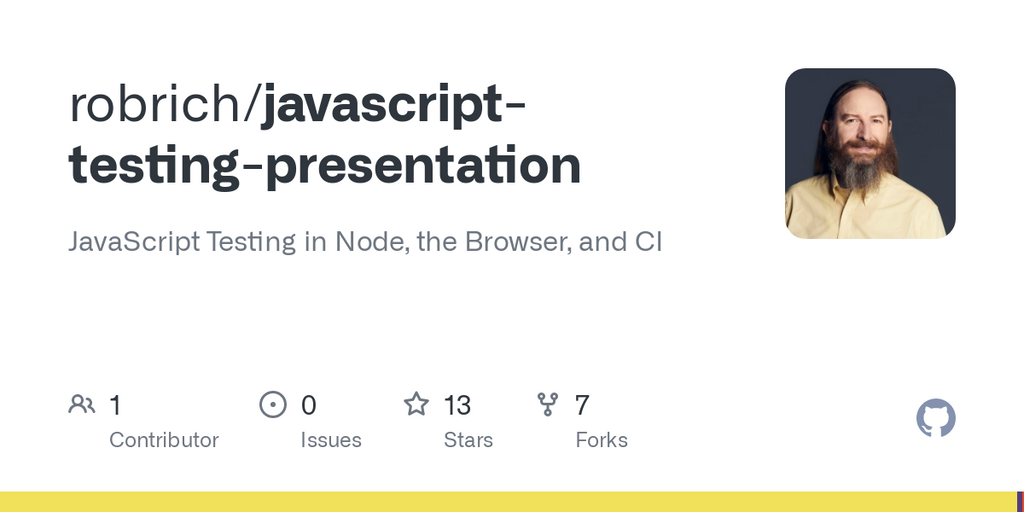 robrich/javascript-testing-presentation

JavaScript Testing in Node, the Browser, and CI

1 Contributor

0 Issues

13 Stars

7 Forks